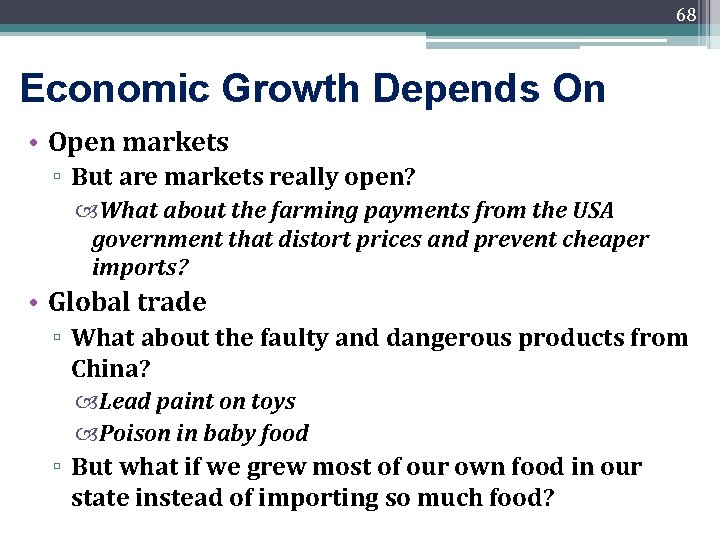 68

Economic Growth Depends On

• Open markets
▫ But are markets really open?
What about the farming payments from the USA government that distort prices and prevent cheaper imports?
• Global trade
▫ What about the faulty and dangerous products from China?
Lead paint on toys
Poison in baby food
▫ But what if we grew most of our own food in our state instead of importing so much food?